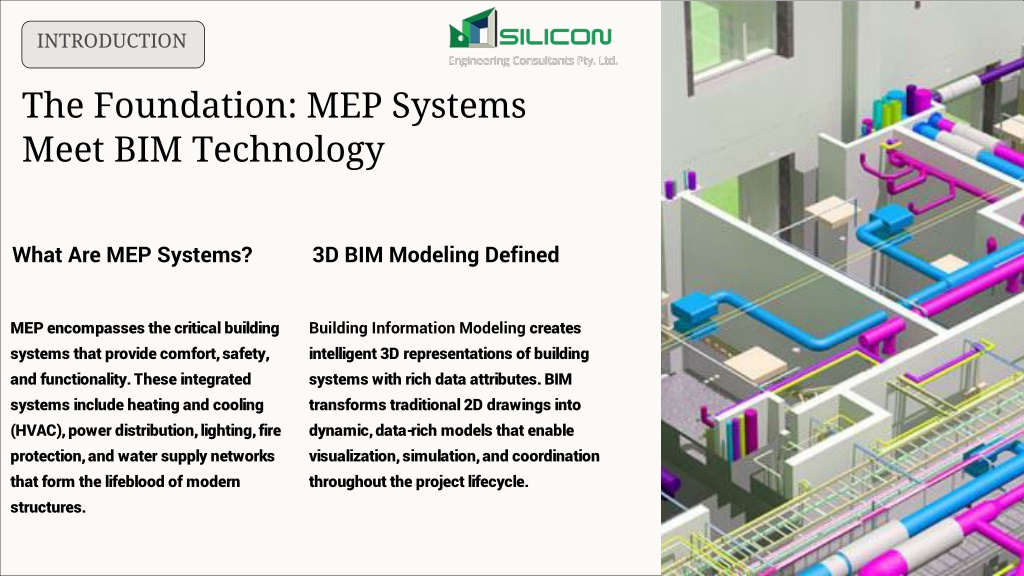 INTRODUCTION

SILICON
Engineering Consultants Pty. Ltd.

The Foundation: MEP Systems Meet BIM Technology

What Are MEP Systems?

MEP encompasses the critical building systems that provide comfort, safety, and functionality. These integrated systems include heating and cooling (HVAC), power distribution, lighting, fire protection, and water supply networks that form the lifeblood of modern structures.

3D BIM Modeling Defined

Building Information Modeling creates intelligent 3D representations of building systems with rich data attributes. BIM transforms traditional 2D drawings into dynamic, data-rich models that enable visualization, simulation, and coordination throughout the project lifecycle.